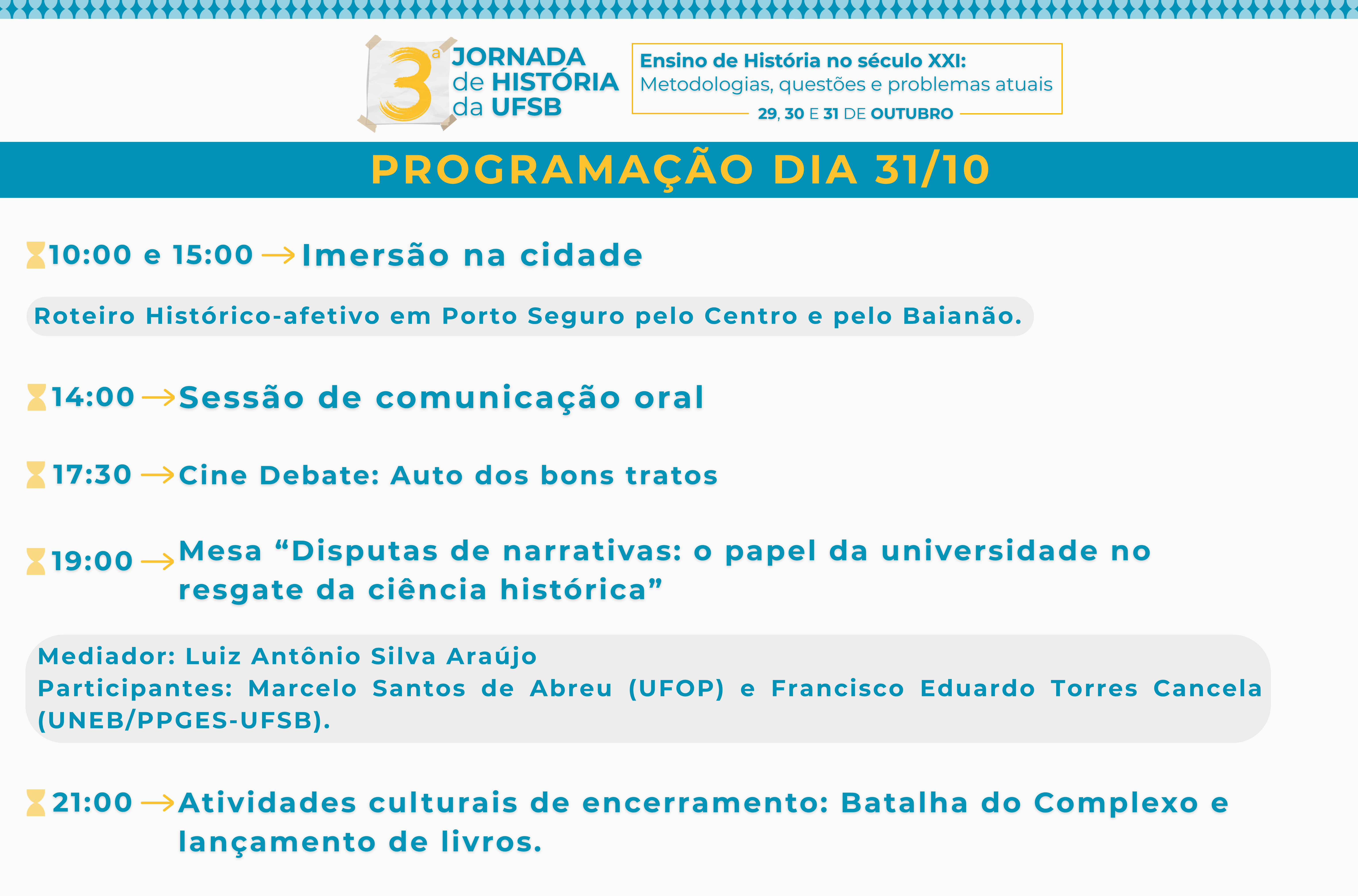 3ª JORNADA de HISTÓRIA da UFSB

Ensino de História no século XXI: Metodologias, questões e problemas atuais

29, 30 E 31 DE OUTUBRO

PROGRAMAÇÃO DIA 31/10

10:00 e 15:00 → Imersão na cidade

Roteiro Histórico-afetivo em Porto Seguro pelo Centro e pelo Baianão.

14:00 → Sessão de comunicação oral

17:30 → Cine Debate: Auto dos bons tratos

19:00 → Mesa “Disputas de narrativas: o papel da universidade no resgate da ciência histórica”

Mediador: Luiz Antônio Silva Araújo
Participantes: Marcelo Santos de Abreu (UFOP) e Francisco Eduardo Torres Cancela (UNEB/PPGES-UFSB).

21:00 → Atividades culturais de encerramento: Batalha do Complexo e lançamento de livros.